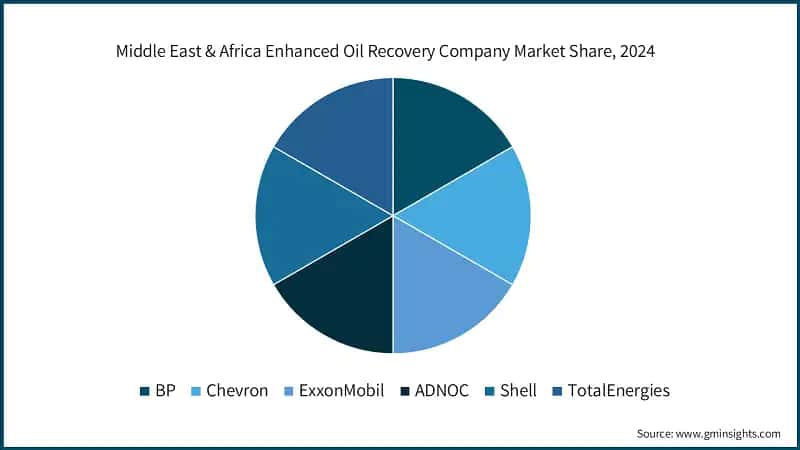 Middle East & Africa Enhanced Oil Recovery Company Market Share, 2024

BP Chevron ExxonMobil ADNOC Shell TotalEnergies

Source: www.gminsights.com